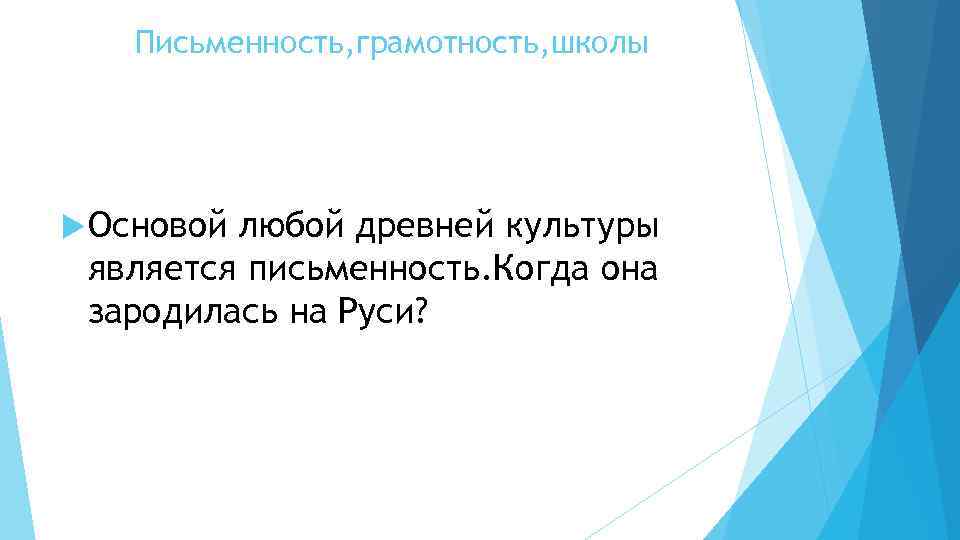 Письменность,грамотность,школы

Основой любой древней культуры является письменность.Когда она зародилась на Руси?